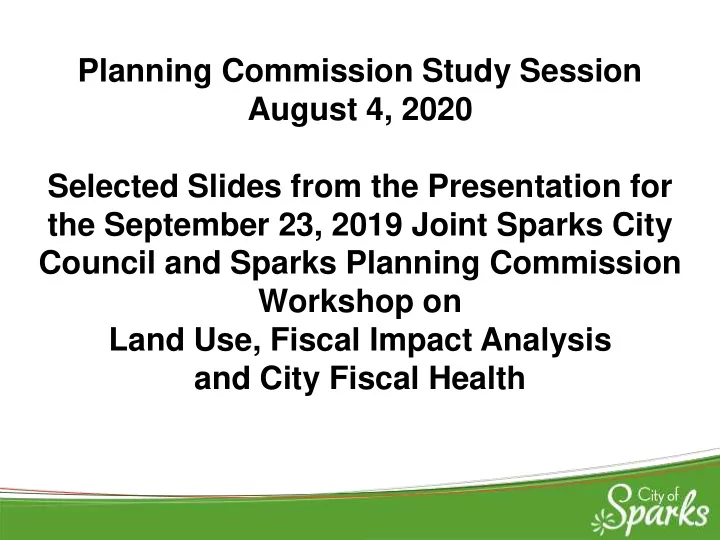 Planning Commission Study Session
August 4, 2020

Selected Slides from the Presentation for the September 23, 2019 Joint Sparks City Council and Sparks Planning Commission Workshop on
Land Use, Fiscal Impact Analysis and City Fiscal Health

City of Sparks